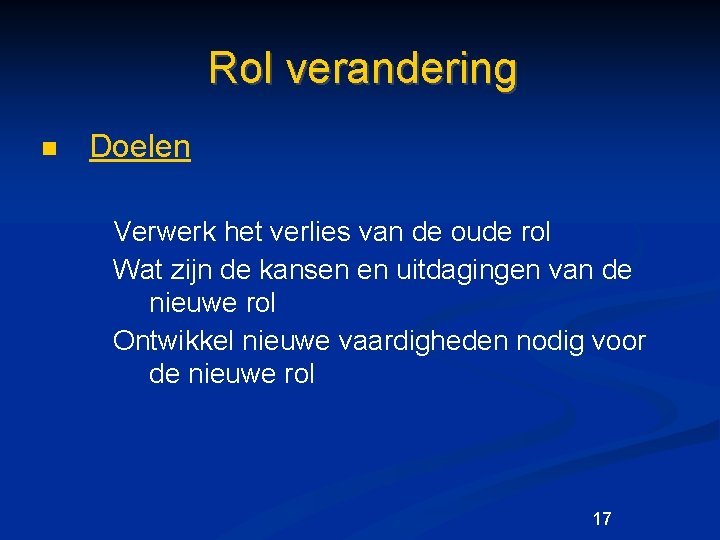 Rol verandering

Doelen

Verwerk het verlies van de oude rol

Wat zijn de kansen en uitdagingen van de nieuwe rol

Ontwikkel nieuwe vaardigheden nodig voor de nieuwe rol

17